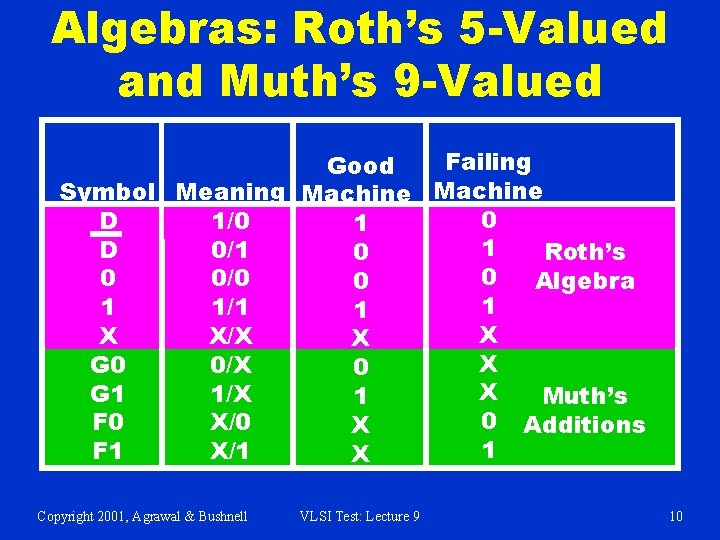 Algebras: Roth's 5-Valued and Muth's 9-Valued

| Symbol | Meaning | Good Machine | Failing Machine | |
|---|---|---|---|---|
| D | 1/0 | 1 | 0 | Roth's Algebra |
| $\overline{D}$ | 0/1 | 0 | 1 | |
| 0 | 0/0 | 0 | 0 | |
| 1 | 1/1 | 1 | 1 | |
| X | X/X | X | X | |
| G0 | 0/X | 0 | X | Muth's Additions |
| G1 | 1/X | 1 | X | |
| F0 | X/0 | X | 0 | |
| F1 | X/1 | X | 1 | |

Copyright 2001, Agrawal & Bushnell VLSI Test: Lecture 9 10